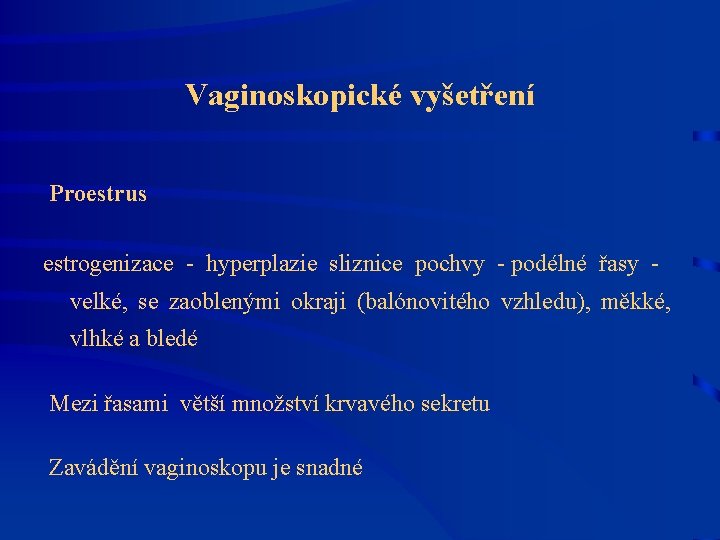 Vaginoskopické vyšetření

Proestrus

estrogenizace - hyperplazie sliznice pochvy - podélné řasy - velké, se zaoblenými okraji (balónovitého vzhledu), měkké, vlhké a bledé

Mezi řasami větší množství krvavého sekretu

Zavádění vaginoskopu je snadné